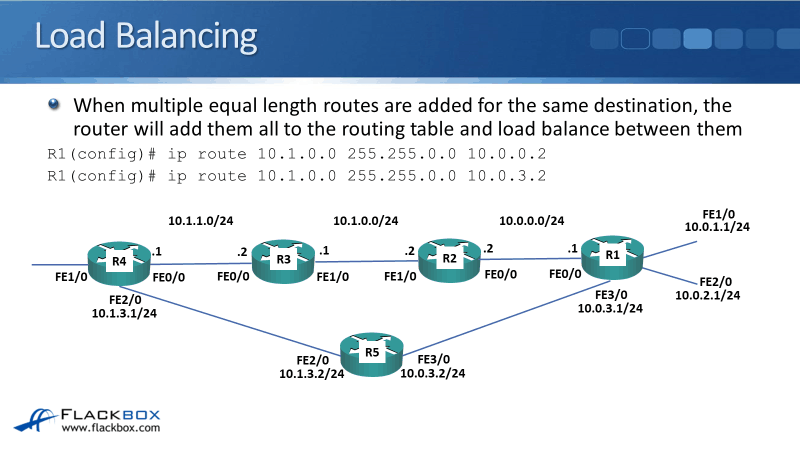 Load Balancing

When multiple equal length routes are added for the same destination, the router will add them all to the routing table and load balance between them

R1(config)# ip route 10.1.0.0 255.255.0.0 10.0.0.2
R1(config)# ip route 10.1.0.0 255.255.0.0 10.0.3.2

10.1.1.0/24
10.1.0.0/24
10.0.0.0/24
FE1/0
10.0.1.1/24
R4
.1
.2
R3
.1
.2
R2
.2
.1
R1
FE1/0
FE0/0
FE0/0
FE1/0
FE1/0
FE0/0
FE0/0
FE2/0
10.0.2.1/24
FE2/0
10.1.3.1/24
FE3/0
10.0.3.1/24
R5
FE2/0
10.1.3.2/24
FE3/0
10.0.3.2/24

FLACKBOX
www.flackbox.com